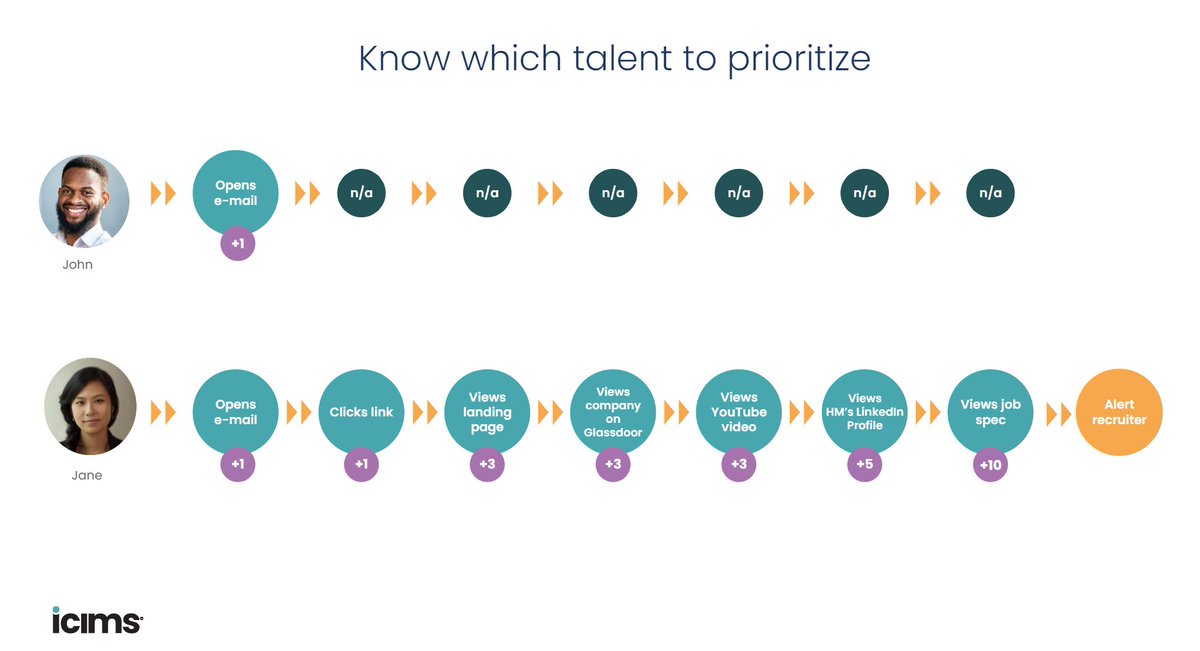 Know which talent to prioritize

John

Opens e-mail

+1

n/a

n/a

n/a

n/a

n/a

n/a

Jane

Opens e-mail

+1

Clicks link

+1

Views landing page

+3

Views company on Glassdoor

+3

Views YouTube video

+3

Views HM's LinkedIn Profile

+5

Views job spec

+10

Alert recruiter

icims